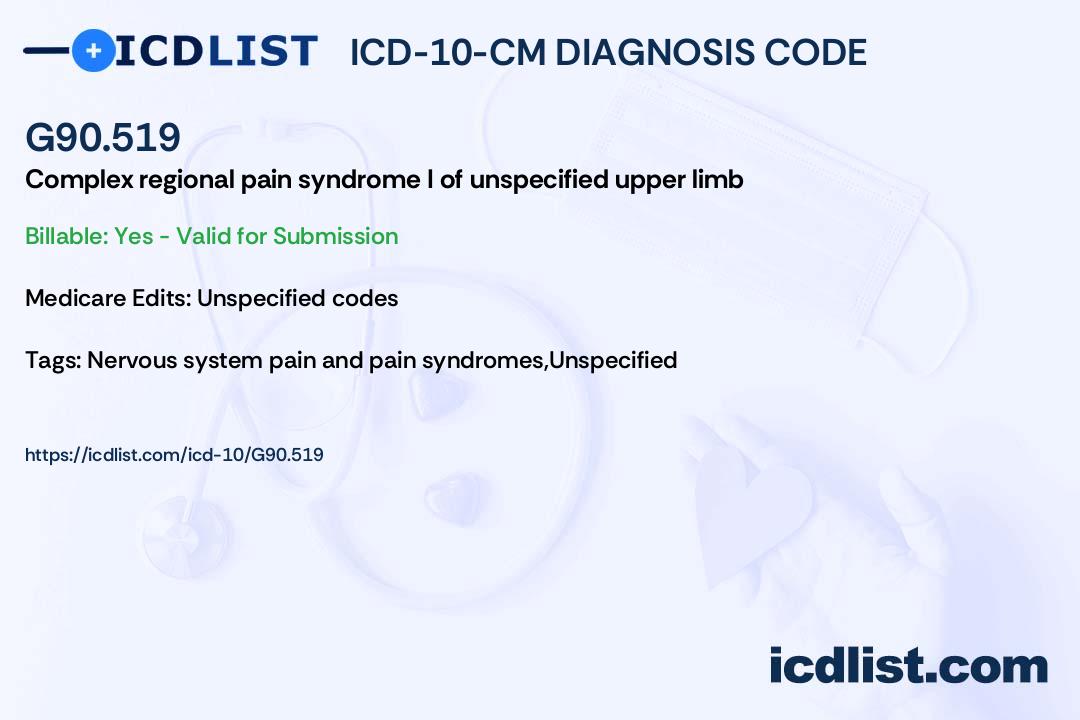 ICDLIST ICD-10-CM DIAGNOSIS CODE

G90.519

Complex regional pain syndrome I of unspecified upper limb

Billable: Yes - Valid for Submission

Medicare Edits: Unspecified codes

Tags: Nervous system pain and pain syndromes,Unspecified

https://icdlist.com/icd-10/G90.519

icdlist.com